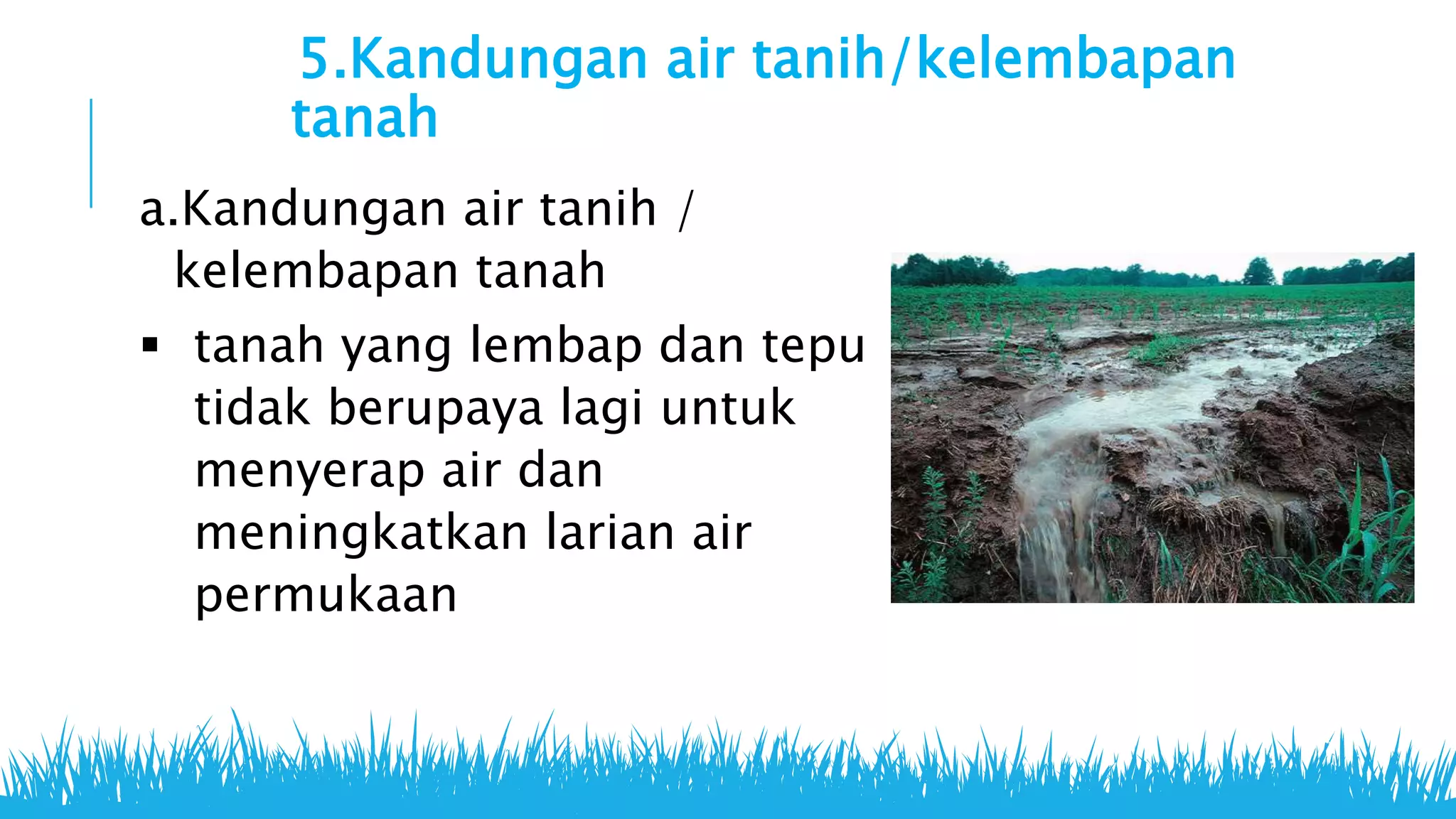 5.Kandungan air tanih/kelembapan tanah

a.Kandungan air tanih / kelembapan tanah

▪ tanah yang lembap dan tepu tidak berupaya lagi untuk menyerap air dan meningkatkan larian air permukaan